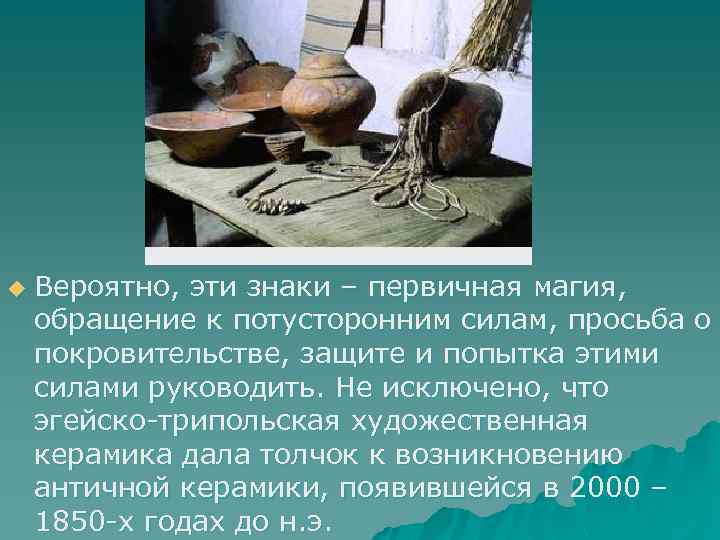 Вероятно, эти знаки – первичная магия, обращение к потусторонним силам, просьба о покровительстве, защите и попытка этими силами руководить. Не исключено, что эгейско-трипольская художественная керамика дала толчок к возникновению античной керамики, появившейся в 2000 – 1850-х годах до н.э.